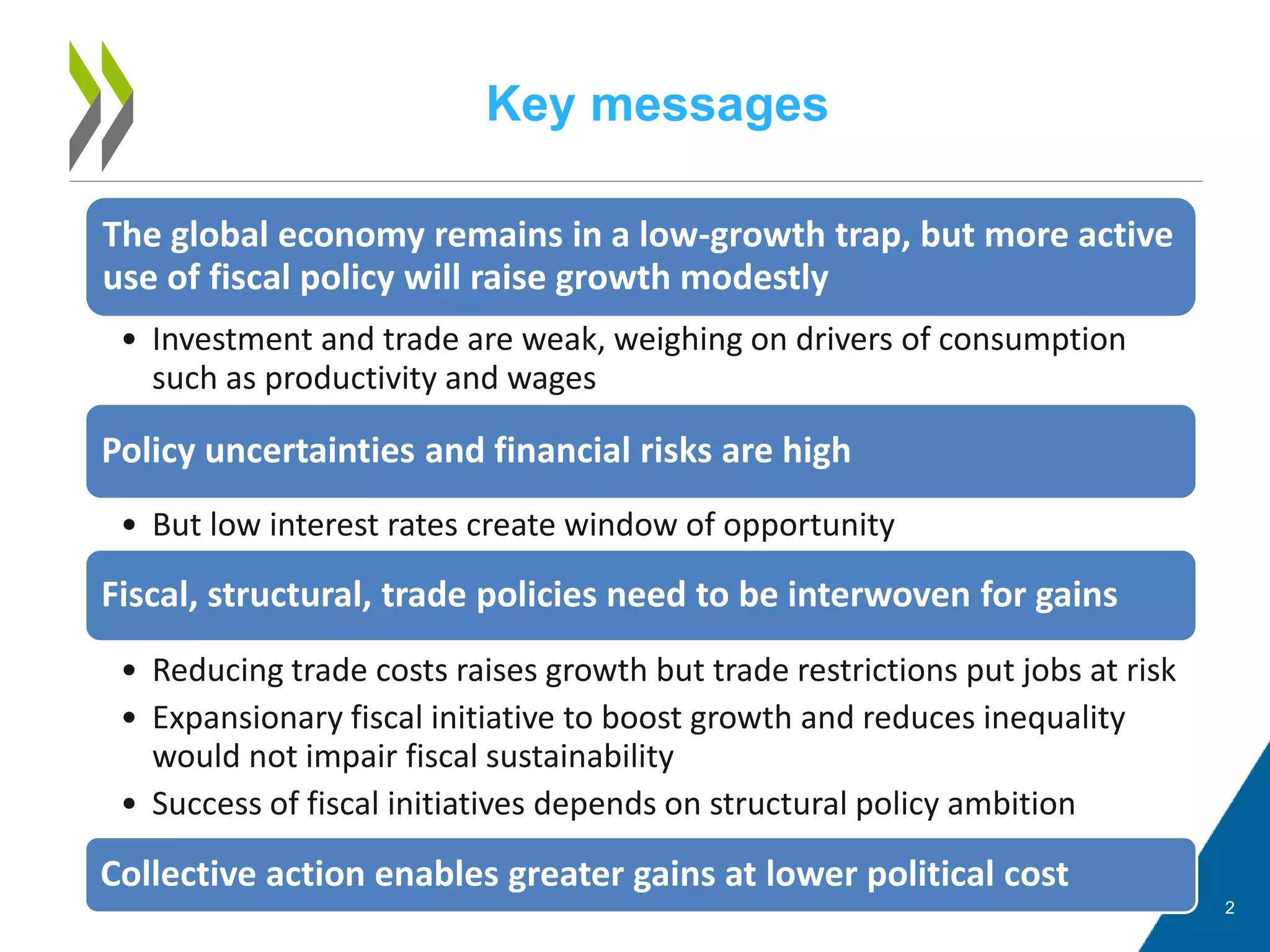 Key messages

The global economy remains in a low-growth trap, but more active use of fiscal policy will raise growth modestly

• Investment and trade are weak, weighing on drivers of consumption such as productivity and wages

Policy uncertainties and financial risks are high

• But low interest rates create window of opportunity

Fiscal, structural, trade policies need to be interwoven for gains

• Reducing trade costs raises growth but trade restrictions put jobs at risk
• Expansionary fiscal initiative to boost growth and reduces inequality would not impair fiscal sustainability
• Success of fiscal initiatives depends on structural policy ambition

Collective action enables greater gains at lower political cost

2